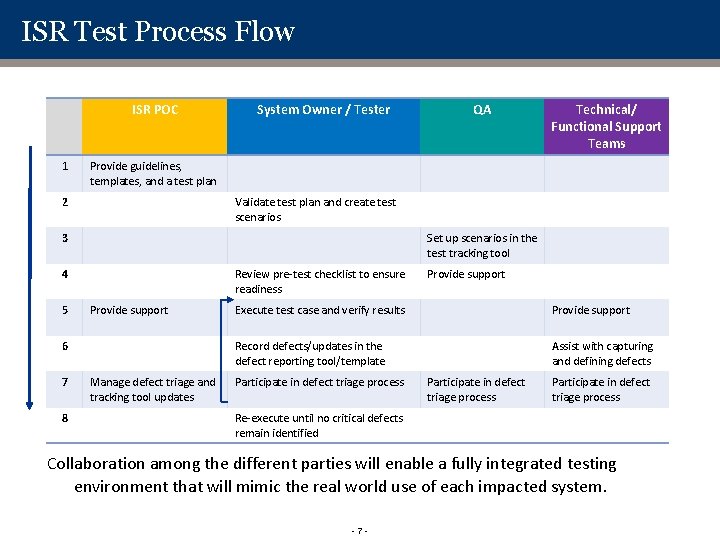 ISR Test Process Flow

| | ISR POC | System Owner / Tester | QA | Technical/ Functional Support Teams |
|---|---|---|---|---|
| 1 | Provide guidelines, templates, and a test plan | | | |
| 2 | | Validate test plan and create test scenarios | | |
| 3 | | | Set up scenarios in the test tracking tool | |
| 4 | | Review pre-test checklist to ensure readiness | Provide support | |
| 5 | Provide support | Execute test case and verify results | | Provide support |
| 6 | | Record defects/updates in the defect reporting tool/template | | Assist with capturing and defining defects |
| 7 | Manage defect triage and tracking tool updates | Participate in defect triage process | Participate in defect triage process | Participate in defect triage process |
| 8 | | Re-execute until no critical defects remain identified | | |

Collaboration among the different parties will enable a fully integrated testing environment that will mimic the real world use of each impacted system.

- 7 -